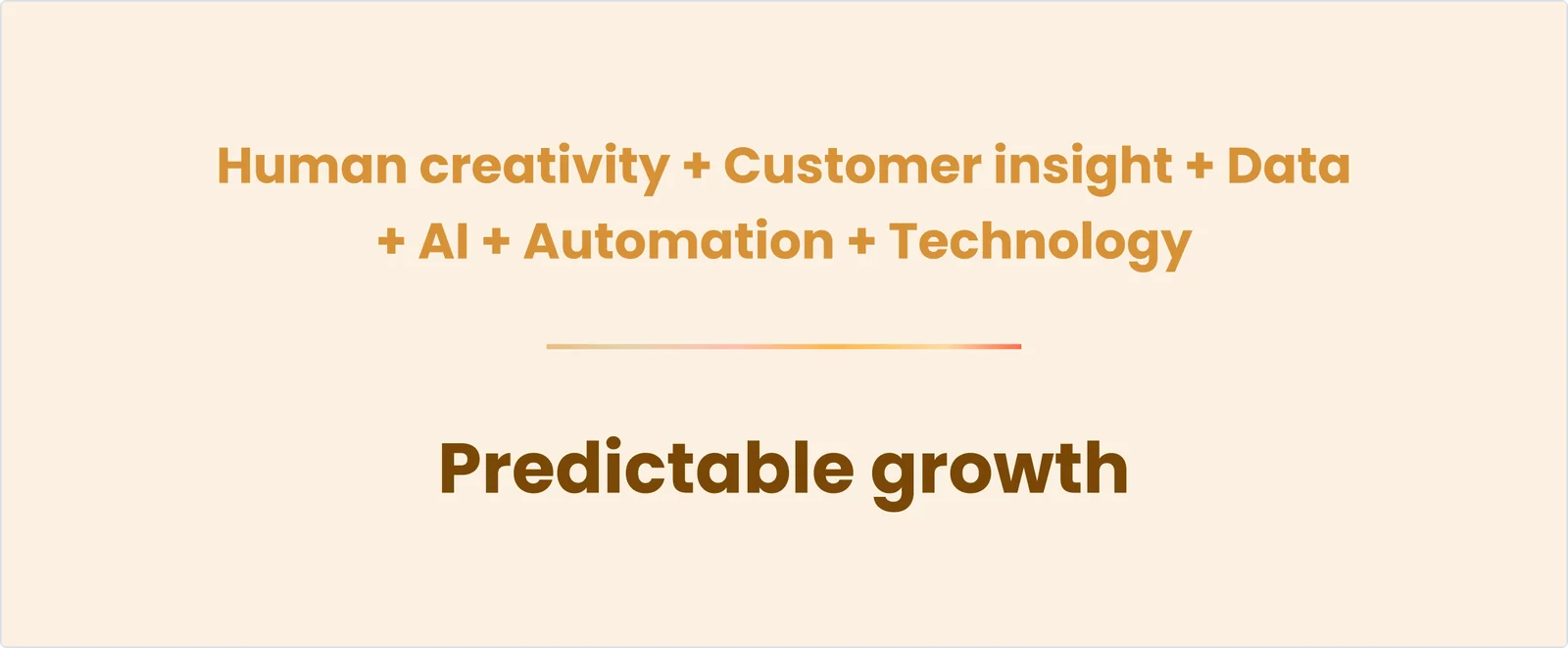 Human creativity + Customer insight + Data + AI + Automation + Technology

Predictable growth